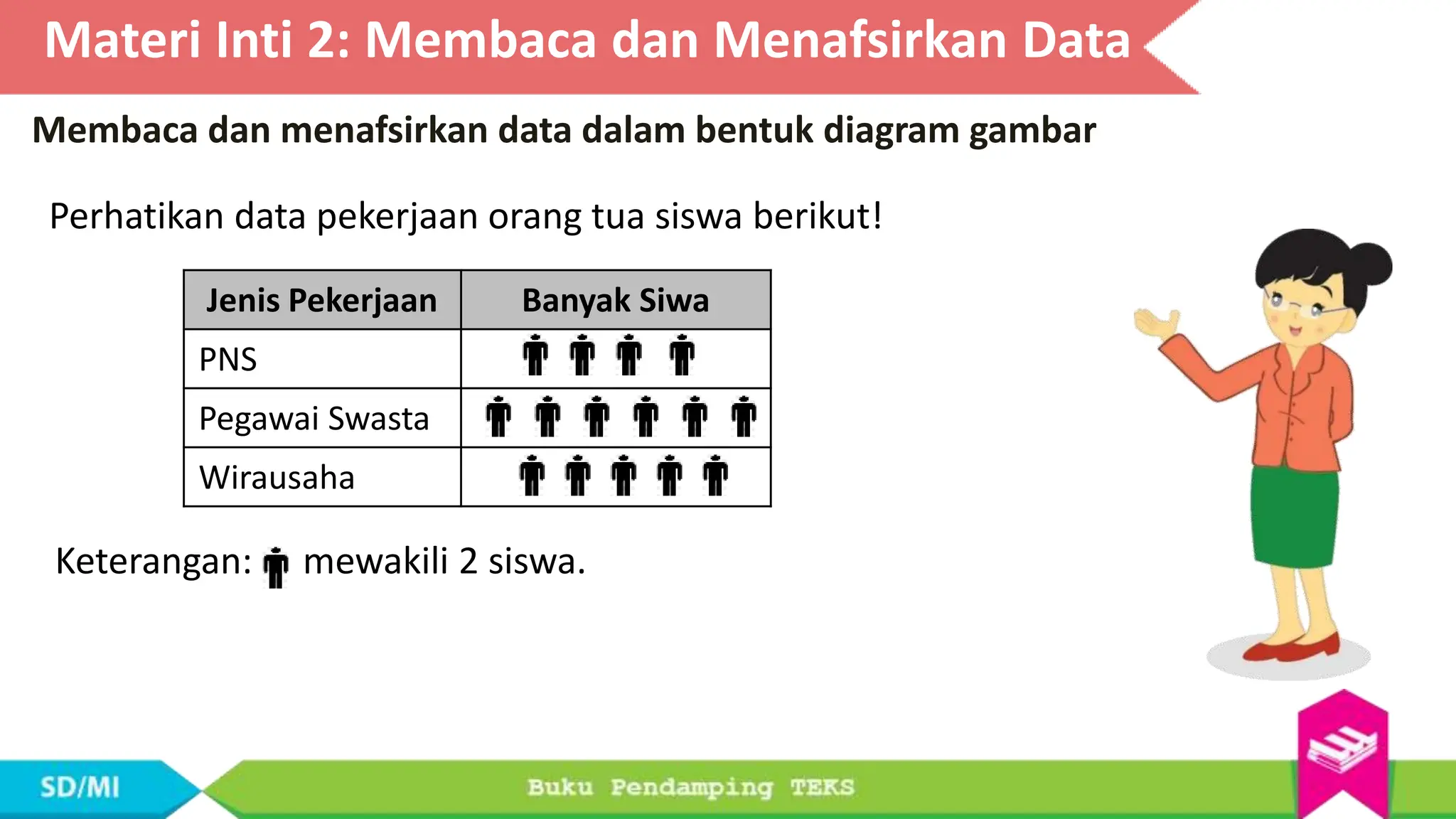 Materi Inti 2: Membaca dan Menafsirkan Data

Membaca dan menafsirkan data dalam bentuk diagram gambar

Perhatikan data pekerjaan orang tua siswa berikut!

| Jenis Pekerjaan | Banyak Siwa |
|---|---|
| PNS | |
| Pegawai Swasta | |
| Wirausaha | |

Keterangan: mewakili 2 siswa.

SD/MI

Buku Pendamping TEKS